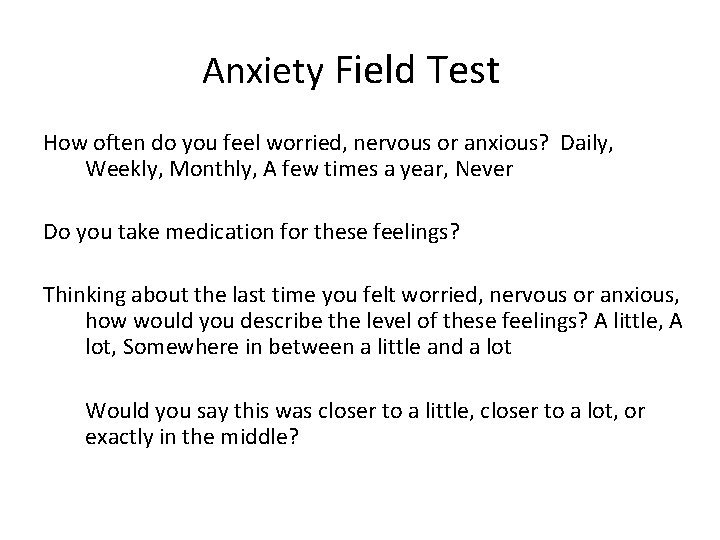 Anxiety Field Test

How often do you feel worried, nervous or anxious?  Daily, Weekly, Monthly, A few times a year, Never

Do you take medication for these feelings?

Thinking about the last time you felt worried, nervous or anxious, how would you describe the level of these feelings? A little, A lot, Somewhere in between a little and a lot

Would you say this was closer to a little, closer to a lot, or exactly in the middle?